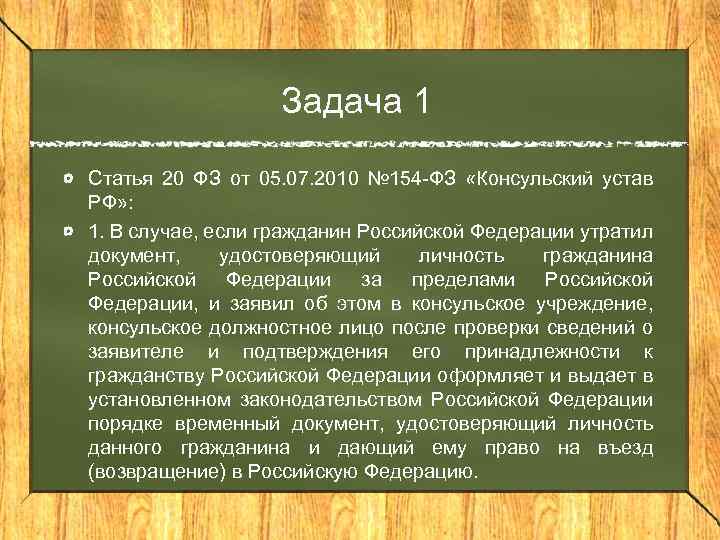 Задача 1

Статья 20 ФЗ от 05.07.2010 №154-ФЗ «Консульский устав РФ»:

1. В случае, если гражданин Российской Федерации утратил документ, удостоверяющий личность гражданина Российской Федерации за пределами Российской Федерации, и заявил об этом в консульское учреждение, консульское должностное лицо после проверки сведений о заявителе и подтверждения его принадлежности к гражданству Российской Федерации оформляет и выдает в установленном законодательством Российской Федерации порядке временный документ, удостоверяющий личность данного гражданина и дающий ему право на въезд (возвращение) в Российскую Федерацию.